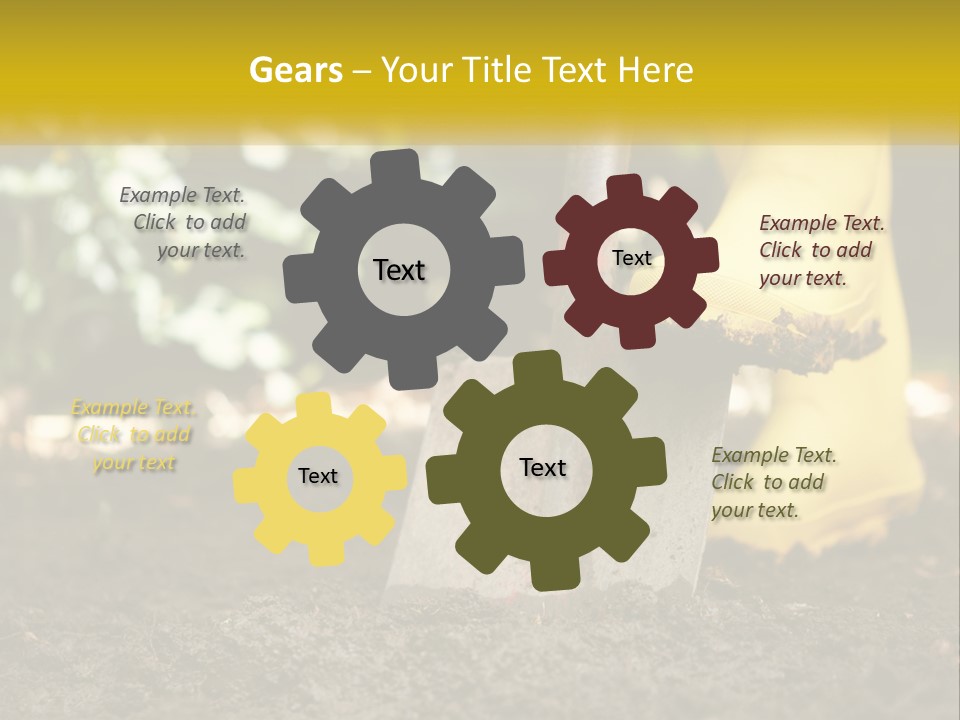 Gears – Your Title Text Here

Example Text. Click to add your text.

Text

Text

Example Text. Click to add your text.

Example Text. Click to add your text

Text

Text

Example Text. Click to add your text.